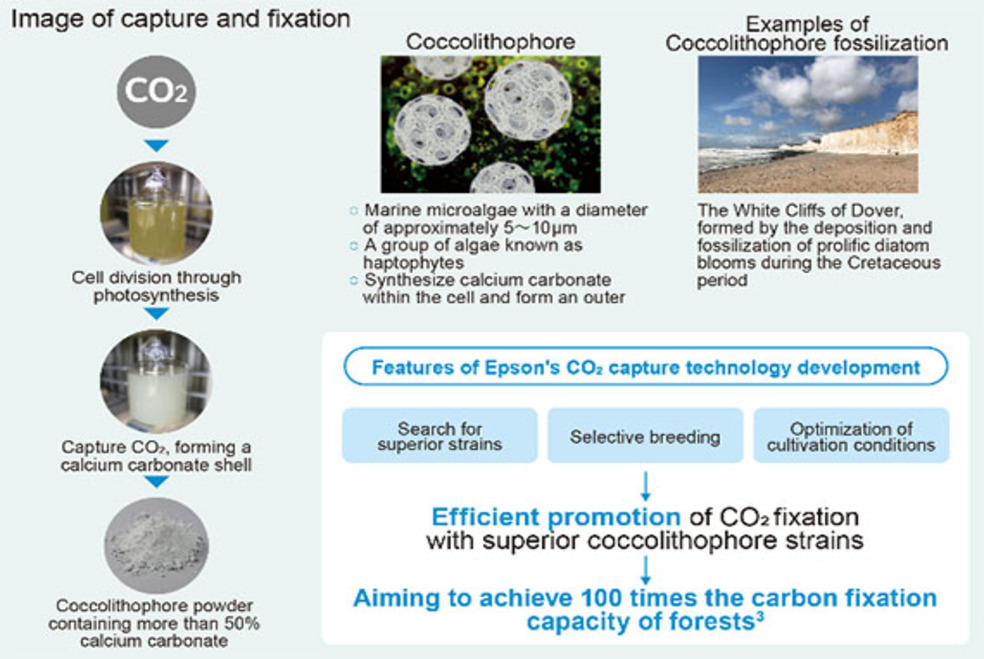 Image of capture and fixation

$CO_2$

Cell division through photosynthesis

Capture $CO_2$, forming a calcium carbonate shell

Coccolithophore powder containing more than 50% calcium carbonate

Coccolithophore

Marine microalgae with a diameter of approximately 5～10μm
A group of algae known as haptophytes
Synthesize calcium carbonate within the cell and form an outer

Examples of Coccolithophore fossilization

The White Cliffs of Dover, formed by the deposition and fossilization of prolific diatom blooms during the Cretaceous period

Features of Epson's $CO_2$ capture technology development

Search for superior strains

Selective breeding

Optimization of cultivation conditions

Efficient promotion of $CO_2$ fixation with superior coccolithophore strains

Aiming to achieve 100 times the carbon fixation capacity of forests$^3$